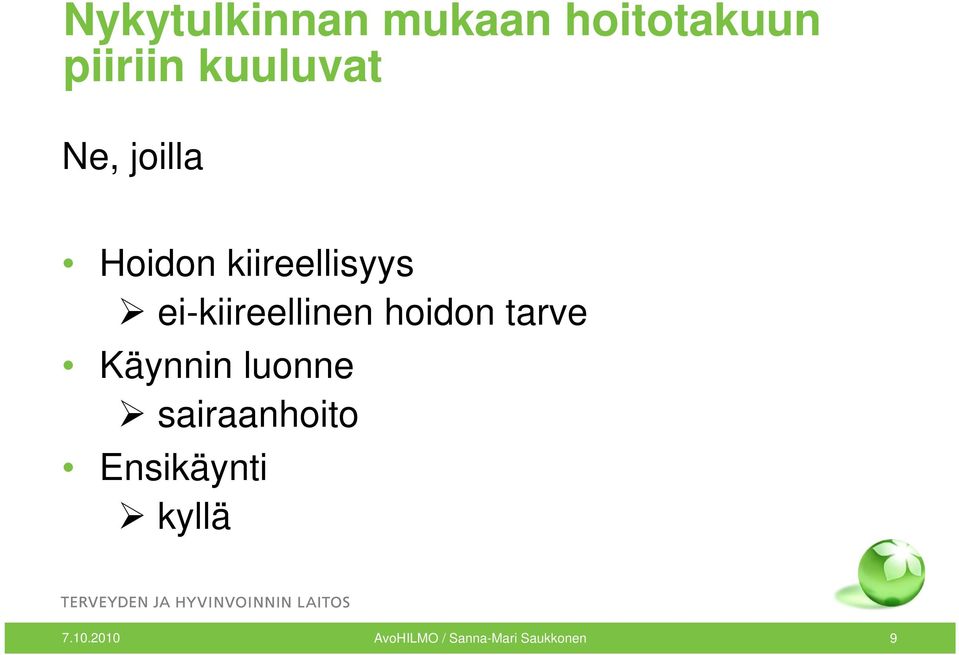 Nykytulkinnan mukaan hoitotakuun piiriin kuuluvat

Ne, joilla

• Hoidon kiireellisyys
  ➢ ei-kiireellinen hoidon tarve
• Käynnin luonne
  ➢ sairaanhoito
• Ensikäynti
  ➢ kyllä

TERVEYDEN JA HYVINVOINNIN LAITOS

7.10.2010 AvoHILMO / Sanna-Mari Saukkonen 9